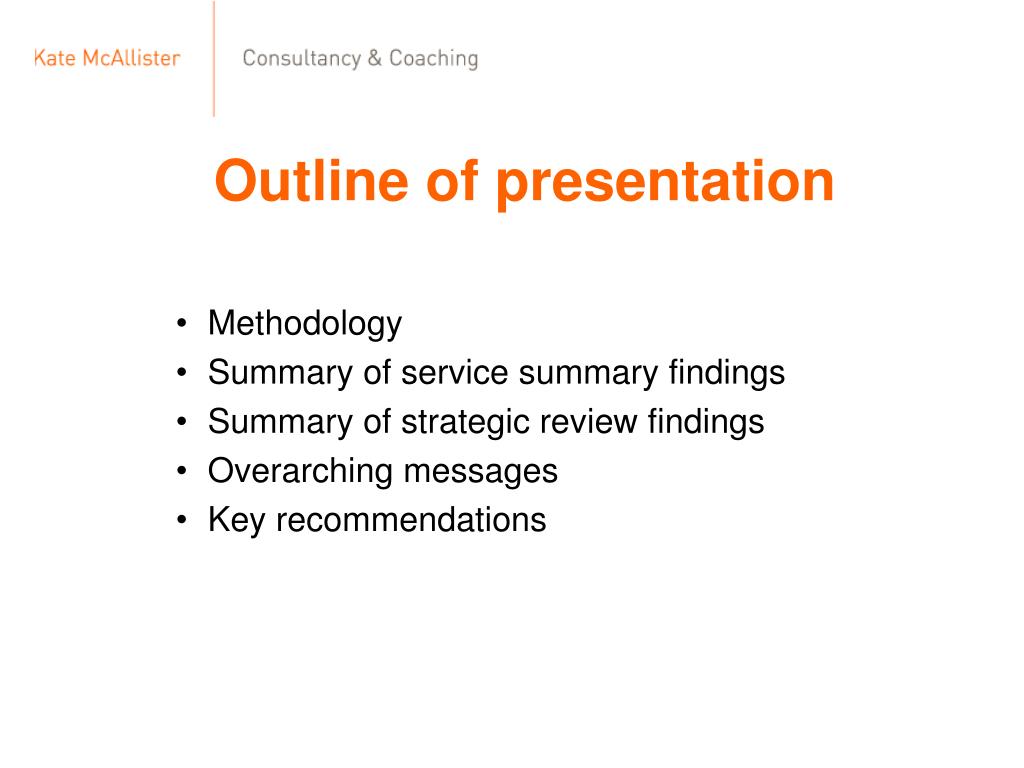 Kate McAllister Consultancy & Coaching

Outline of presentation

• Methodology
• Summary of service summary findings
• Summary of strategic review findings
• Overarching messages
• Key recommendations